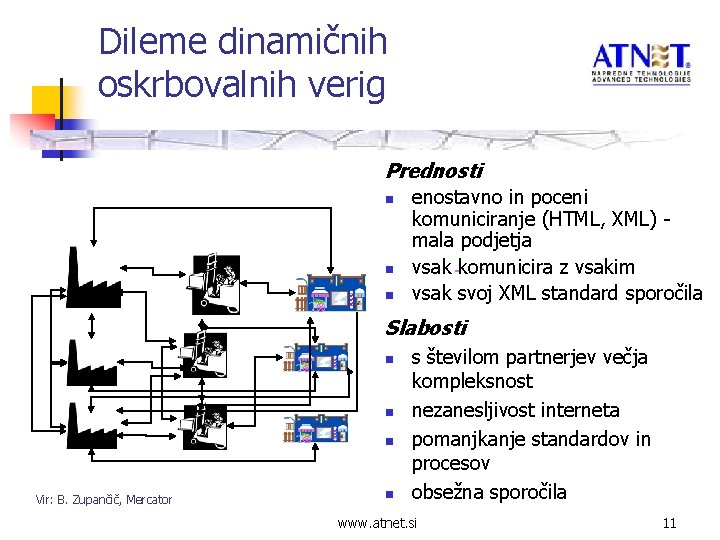 Dileme dinamičnih oskrbovalnih verig

ATNET
NAPREDNE TEHNOLOGIJE
ADVANCED TECHNOLOGIES

Prednosti
- enostavno in poceni komuniciranje (HTML, XML) - mala podjetja
- vsak komunicira z vsakim
- vsak svoj XML standard sporočila

Slabosti
- s številom partnerjev večja kompleksnost
- nezanesljivost interneta
- pomanjkanje standardov in procesov
- obsežna sporočila

Vir: B. Zupančič, Mercator

www.atnet.si

11